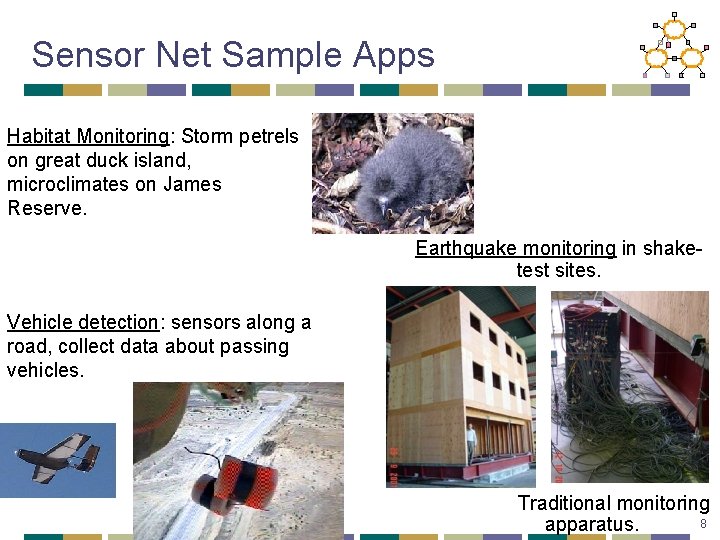 Sensor Net Sample Apps

Habitat Monitoring: Storm petrels on great duck island, microclimates on James Reserve.

Earthquake monitoring in shake-test sites.

Vehicle detection: sensors along a road, collect data about passing vehicles.

Traditional monitoring apparatus.

8